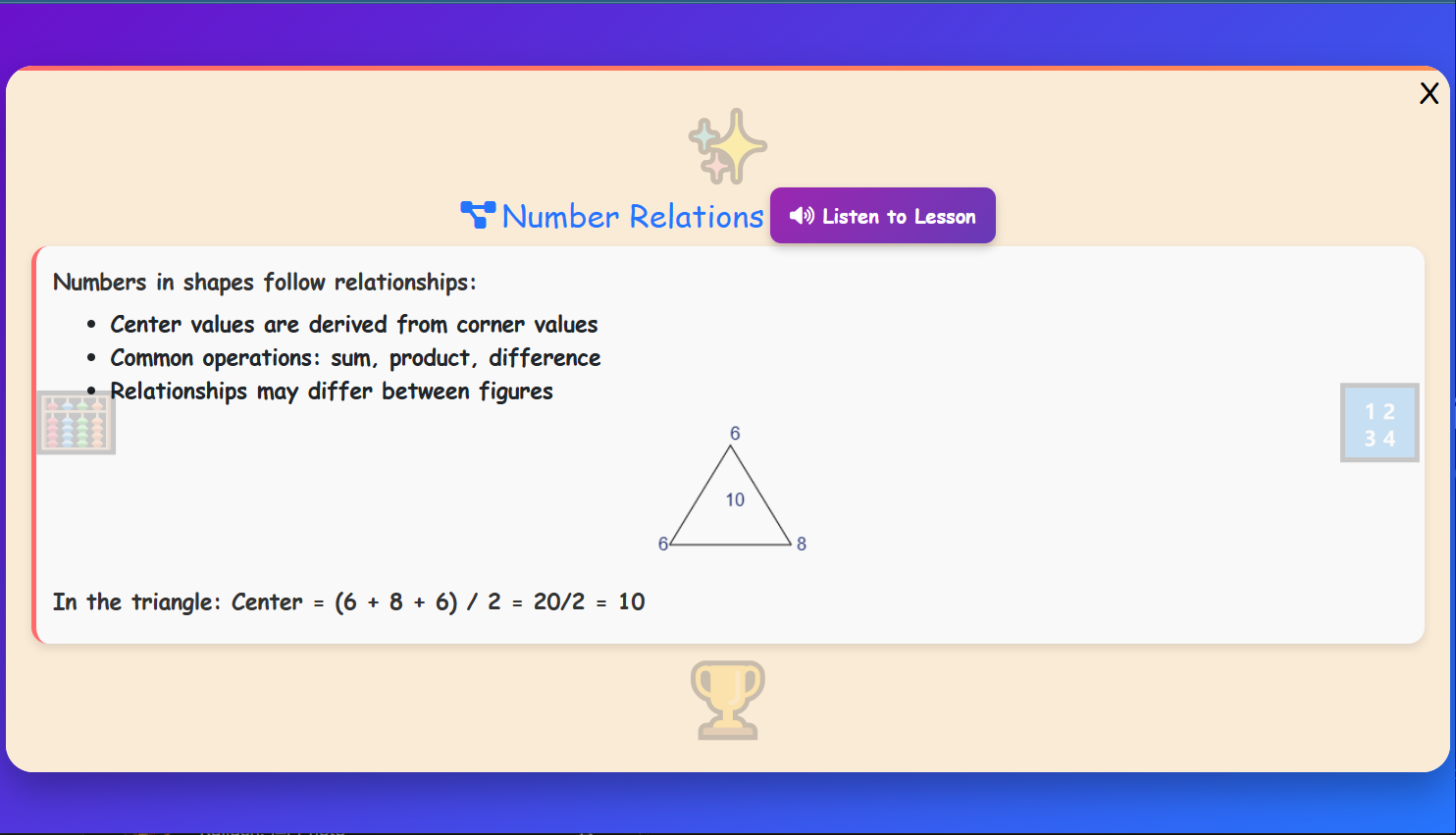 X

Number Relations

Listen to Lesson

Numbers in shapes follow relationships:

- Center values are derived from corner values
- Common operations: sum, product, difference
- Relationships may differ between figures

1 2
3 4

6
10
6
8

In the triangle: Center = (6 + 8 + 6) / 2 = 20/2 = 10